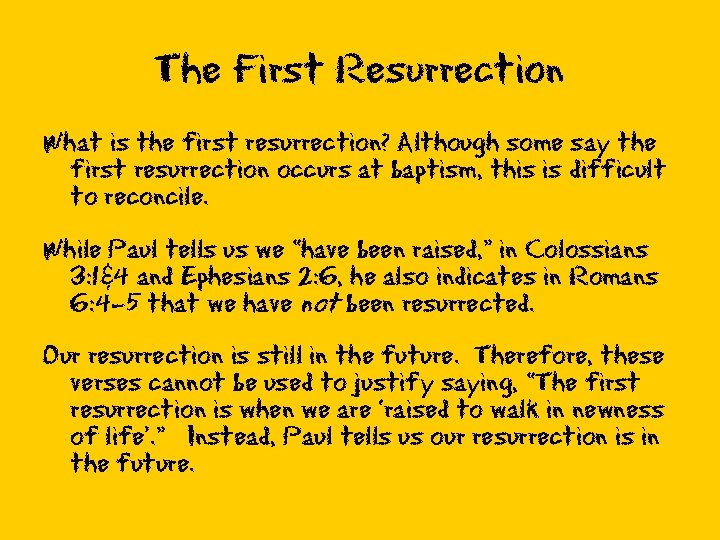 The First Resurrection

What is the first resurrection? Although some say the first resurrection occurs at baptism, this is difficult to reconcile.

While Paul tells us we "have been raised," in Colossians 3:1&4 and Ephesians 2:6, he also indicates in Romans 6:4-5 that we have not been resurrected.

Our resurrection is still in the future. Therefore, these verses cannot be used to justify saying, "The first resurrection is when we are 'raised to walk in newness of life'." Instead, Paul tells us our resurrection is in the future.